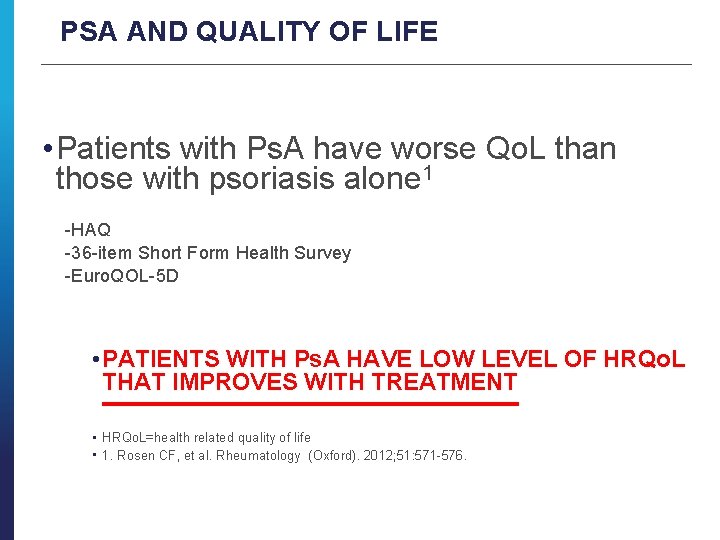 PSA AND QUALITY OF LIFE

• Patients with PsA have worse QoL than those with psoriasis alone$^1$

-HAQ
-36-item Short Form Health Survey
-EuroQOL-5D

• PATIENTS WITH PsA HAVE LOW LEVEL OF HRQoL THAT IMPROVES WITH TREATMENT

• HRQoL=health related quality of life
• 1. Rosen CF, et al. Rheumatology (Oxford). 2012;51:571-576.